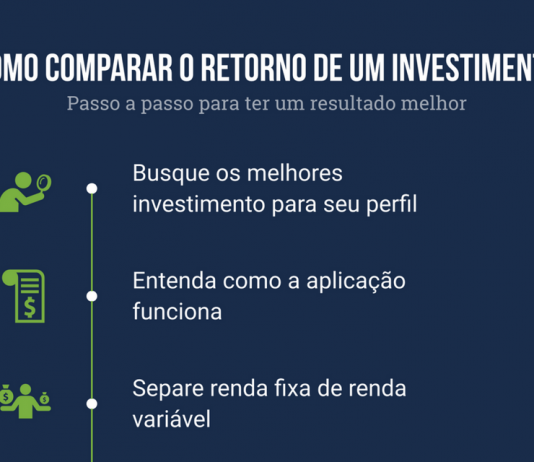 OMO COMPARAR O RETORNO DE UM INVESTIMENT

Passo a passo para ter um resultado melhor

Busque os melhores investimento para seu perfil

Entenda como a aplicação funciona

Separe renda fixa de renda variável